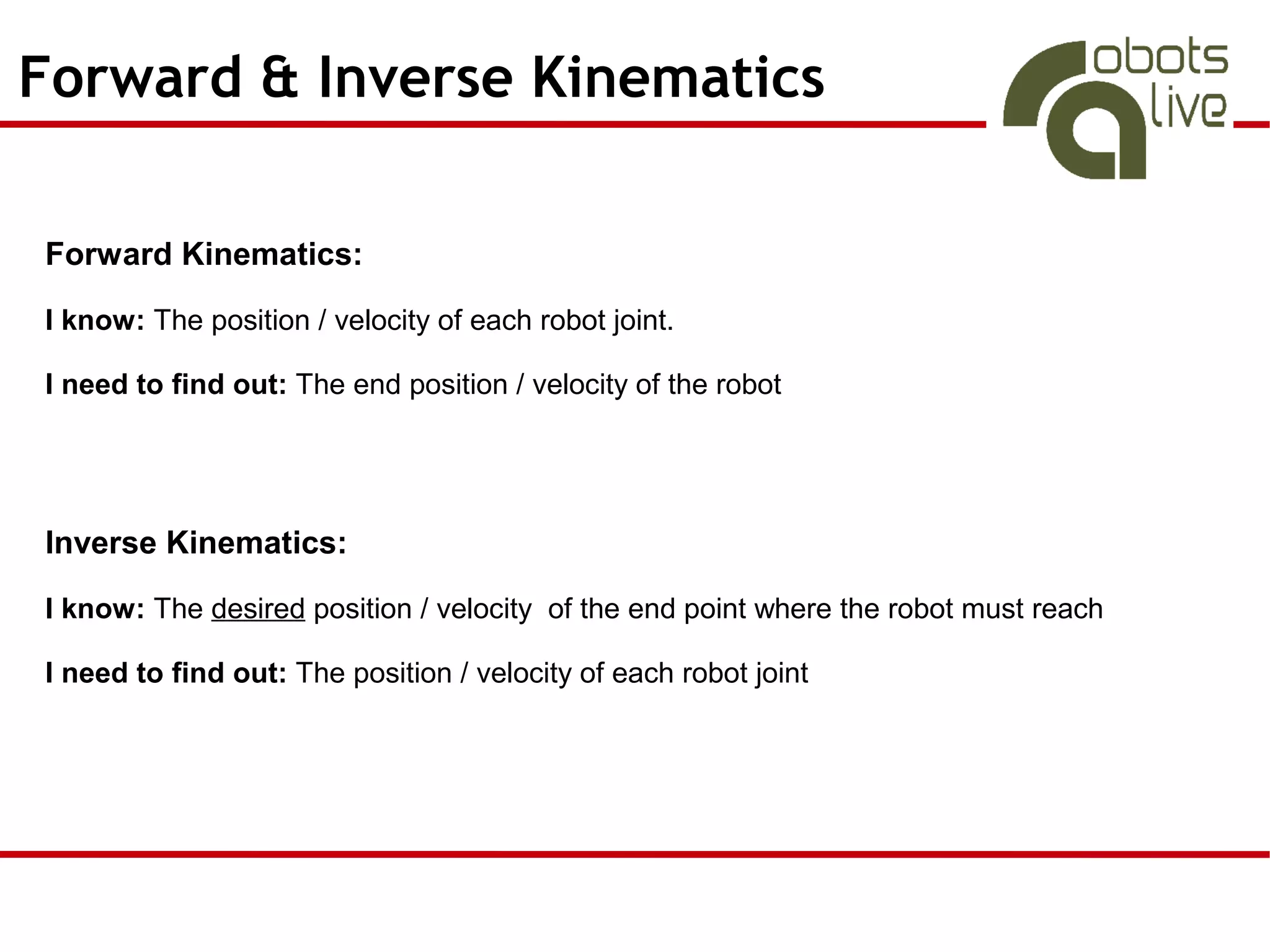 Forward & Inverse Kinematics

obots
live

Forward Kinematics:

I know: The position / velocity of each robot joint.

I need to find out: The end position / velocity of the robot

Inverse Kinematics:

I know: The desired position / velocity of the end point where the robot must reach

I need to find out: The position / velocity of each robot joint